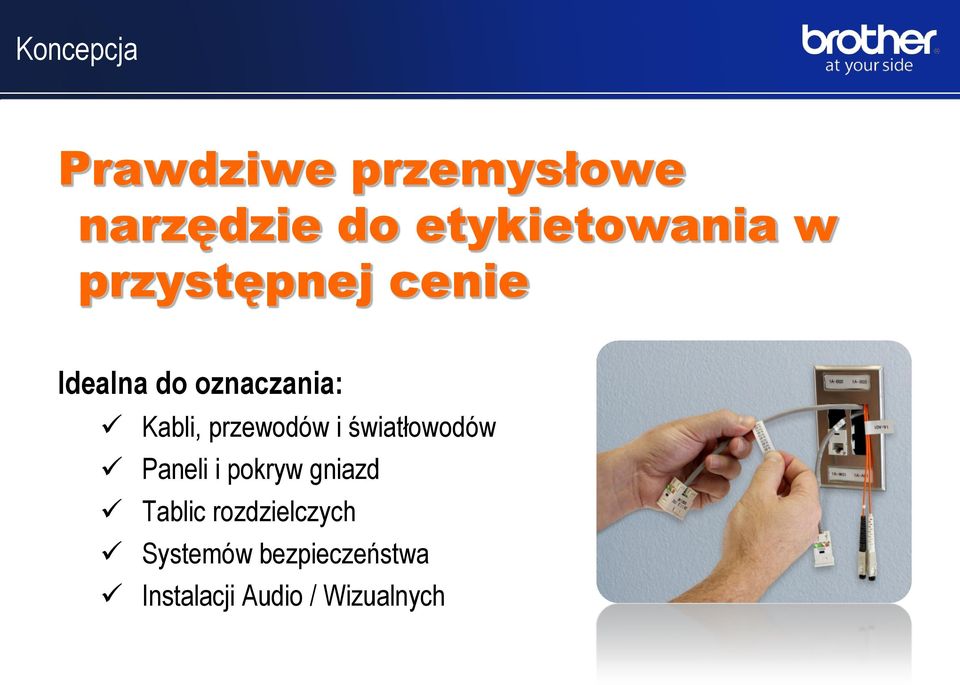 Koncepcja

brother
at your side

Prawdziwe przemysłowe narzędzie do etykietowania w przystępnej cenie

Idealna do oznaczania:
✓ Kabli, przewodów i światłowodów
✓ Paneli i pokryw gniazd
✓ Tablic rozdzielczych
✓ Systemów bezpieczeństwa
✓ Instalacji Audio / Wizualnych